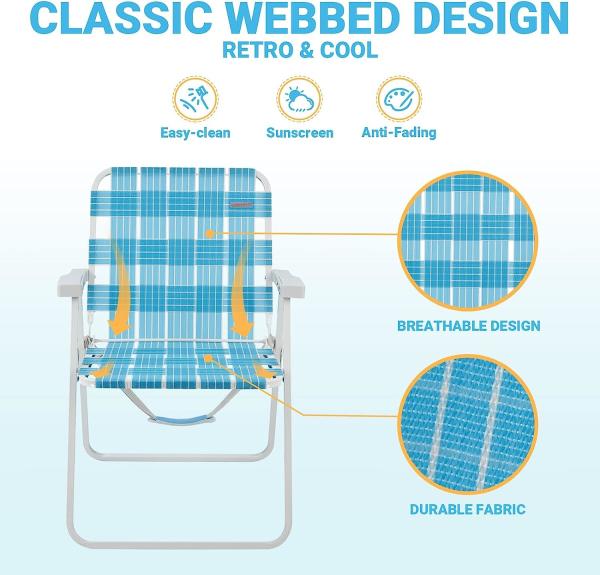 CLASSIC WEBBED DESIGN
RETRO & COOL

Easy-clean
Sunscreen
Anti-Fading

BREATHABLE DESIGN

DURABLE FABRIC